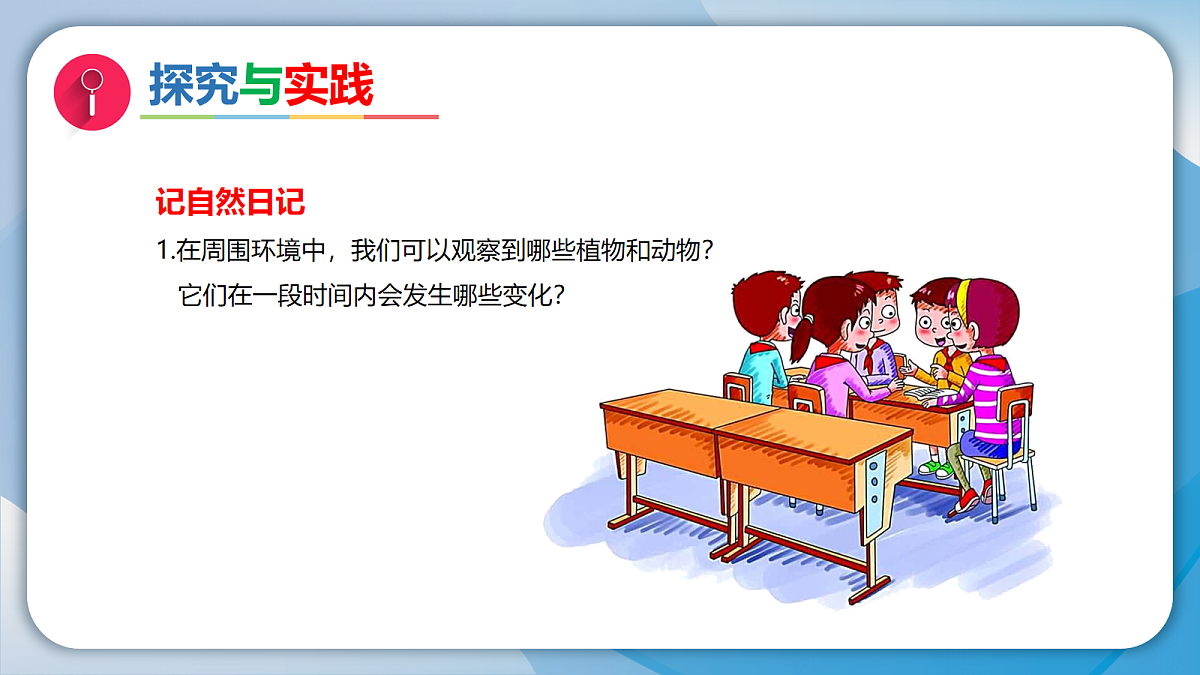 探究与实践

记自然日记

1.在周围环境中，我们可以观察到哪些植物和动物？
它们在一段时间内会发生哪些变化？